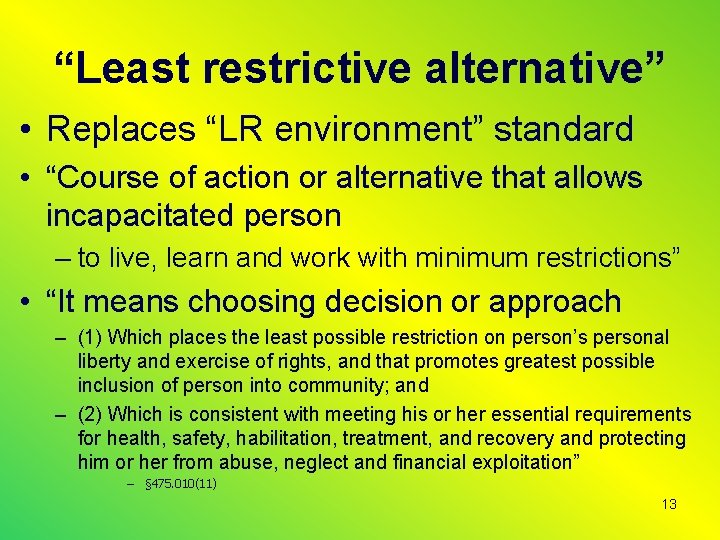 “Least restrictive alternative”

• Replaces “LR environment” standard

• “Course of action or alternative that allows incapacitated person

– to live, learn and work with minimum restrictions”

• “It means choosing decision or approach

– (1) Which places the least possible restriction on person’s personal liberty and exercise of rights, and that promotes greatest possible inclusion of person into community; and

– (2) Which is consistent with meeting his or her essential requirements for health, safety, habilitation, treatment, and recovery and protecting him or her from abuse, neglect and financial exploitation”

– §475.010(11)

13